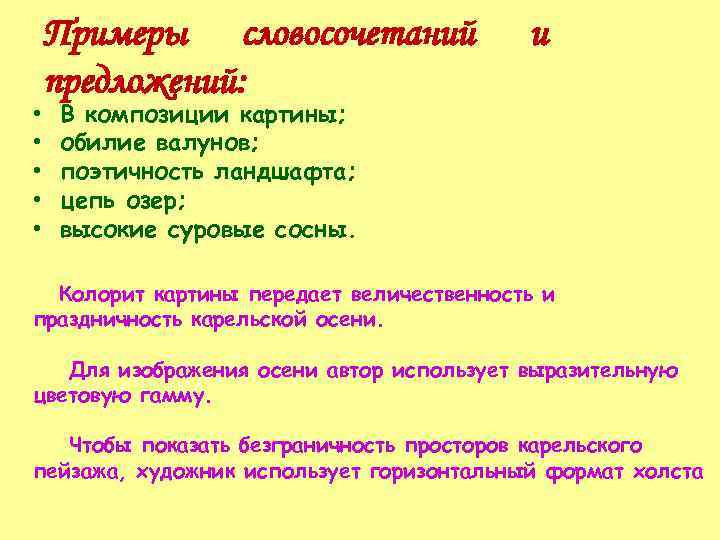 Примеры словосочетаний и предложений:

• В композиции картины;
• обилие валунов;
• поэтичность ландшафта;
• цепь озер;
• высокие суровые сосны.

Колорит картины передает величественность и праздничность карельской осени.

Для изображения осени автор использует выразительную цветовую гамму.

Чтобы показать безграничность просторов карельского пейзажа, художник использует горизонтальный формат холста